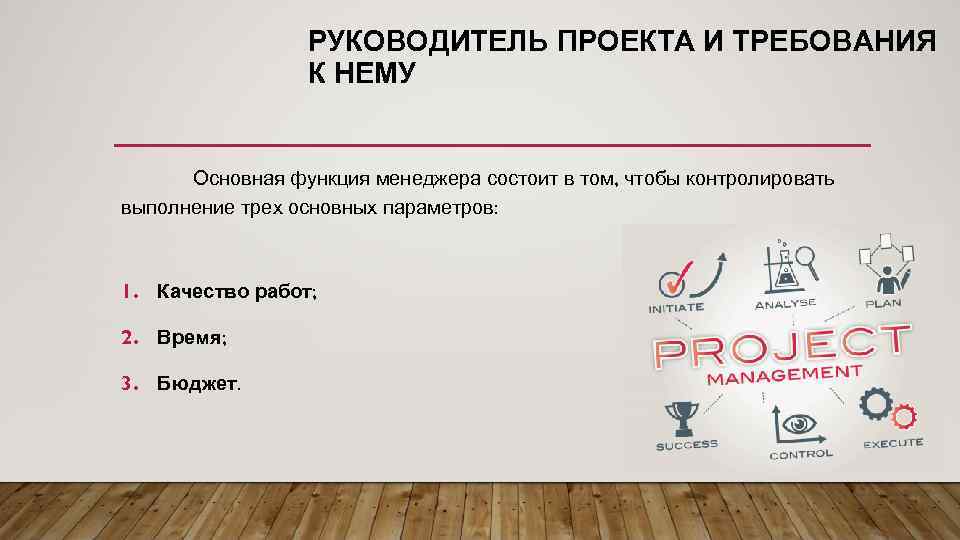 РУКОВОДИТЕЛЬ ПРОЕКТА И ТРЕБОВАНИЯ К НЕМУ

Основная функция менеджера состоит в том, чтобы контролировать выполнение трех основных параметров:

1. Качество работ;
2. Время;
3. Бюджет.

INITIATE
ANALYSE
PLAN
PROJECT
MANAGEMENT
SUCCESS
CONTROL
EXECUTE